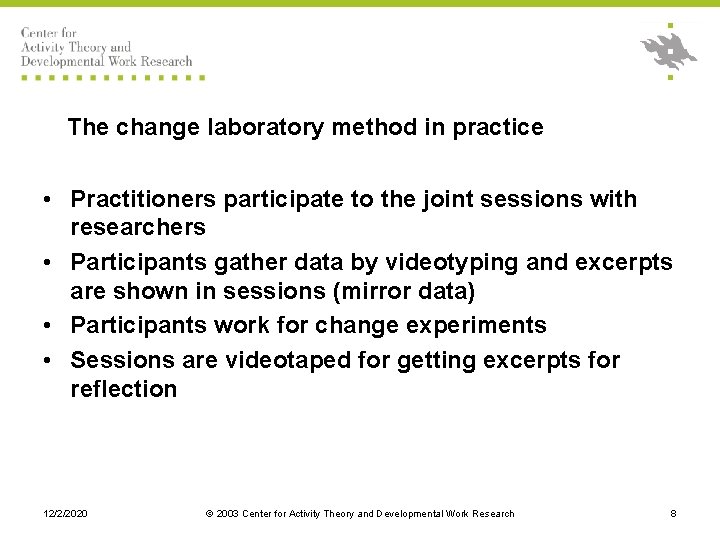 Center for
Activity Theory and
Developmental Work Research

The change laboratory method in practice

• Practitioners participate to the joint sessions with researchers
• Participants gather data by videotyping and excerpts are shown in sessions (mirror data)
• Participants work for change experiments
• Sessions are videotaped for getting excerpts for reflection

12/2/2020 © 2003 Center for Activity Theory and Developmental Work Research 8